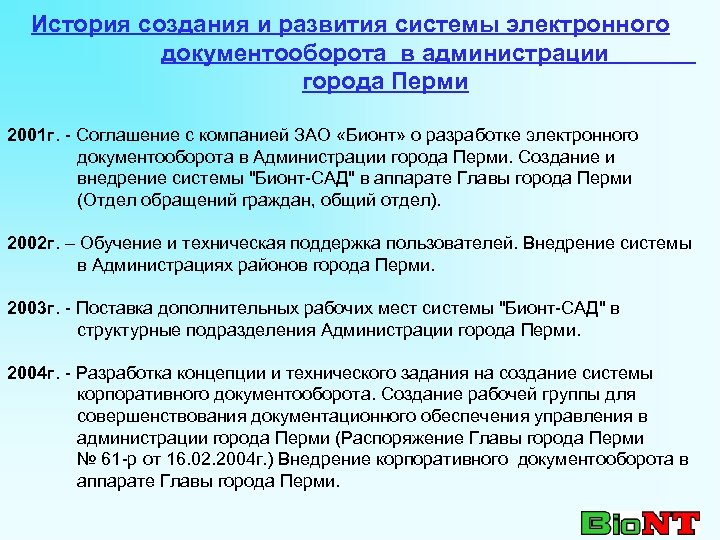 История создания и развития системы электронного документооборота в администрации города Перми

2001г. - Соглашение с компанией ЗАО «Бионт» о разработке электронного документооборота в Администрации города Перми. Создание и внедрение системы "Бионт-САД" в аппарате Главы города Перми (Отдел обращений граждан, общий отдел).

2002г. – Обучение и техническая поддержка пользователей. Внедрение системы в Администрациях районов города Перми.

2003г. - Поставка дополнительных рабочих мест системы "Бионт-САД" в структурные подразделения Администрации города Перми.

2004г. - Разработка концепции и технического задания на создание системы корпоративного документооборота. Создание рабочей группы для совершенствования документационного обеспечения управления в администрации города Перми (Распоряжение Главы города Перми № 61-р от 16.02.2004г.) Внедрение корпоративного документооборота в аппарате Главы города Перми.

BioNT